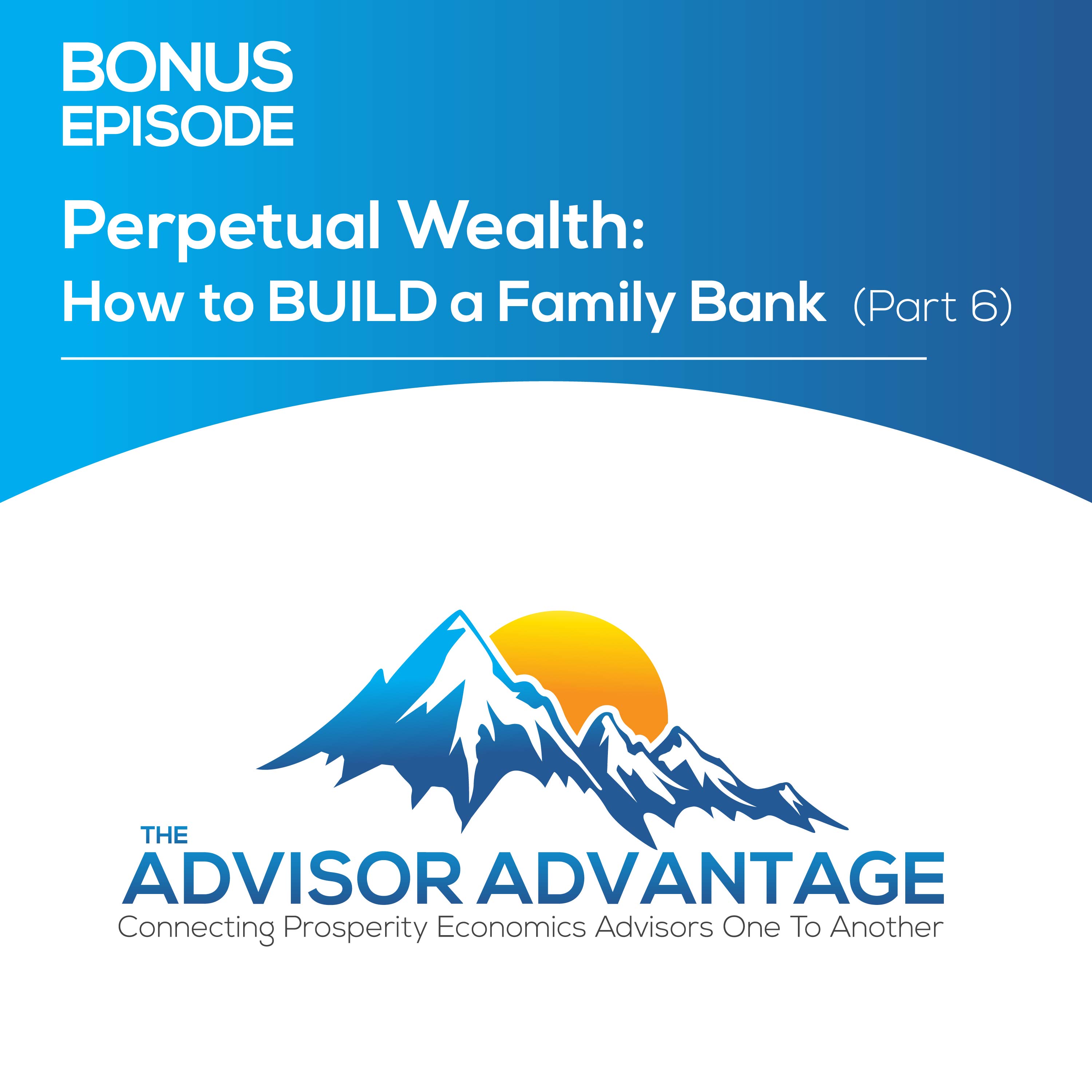 BONUS
EPISODE

Perpetual Wealth:
How to BUILD a Family Bank (Part 6)

THE
ADVISOR ADVANTAGE
Connecting Prosperity Economics Advisors One To Another